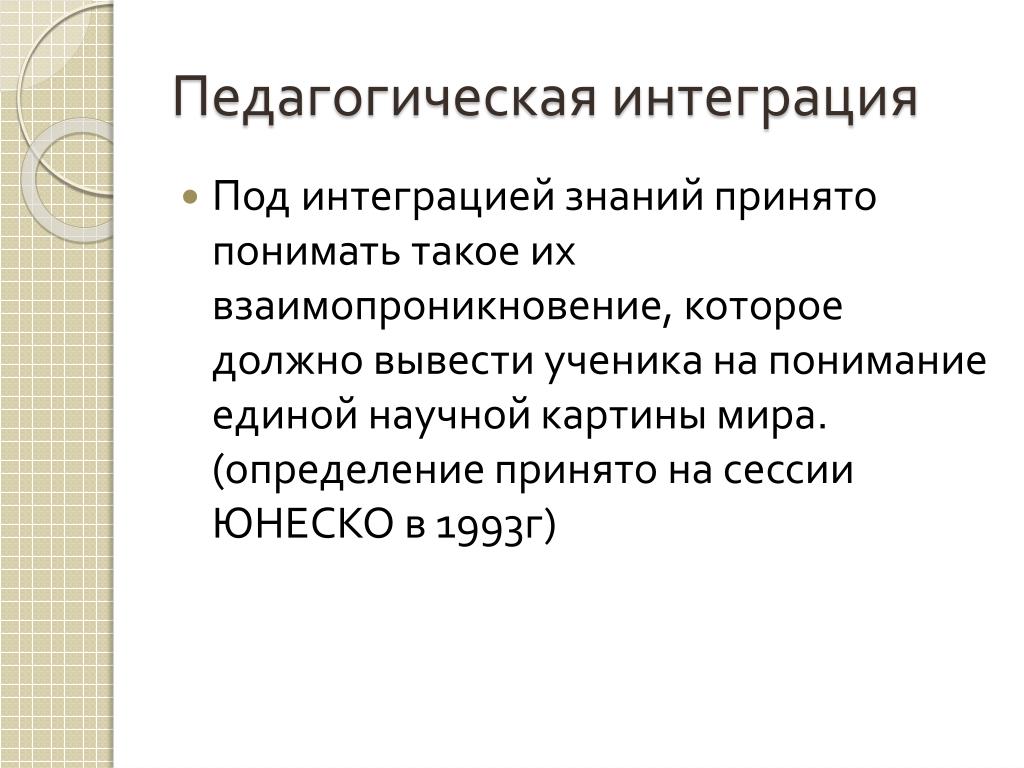 Педагогическая интеграция

Под интеграцией знаний принято понимать такое их взаимопроникновение, которое должно вывести ученика на понимание единой научной картины мира. (определение принято на сессии ЮНЕСКО в 1993г)